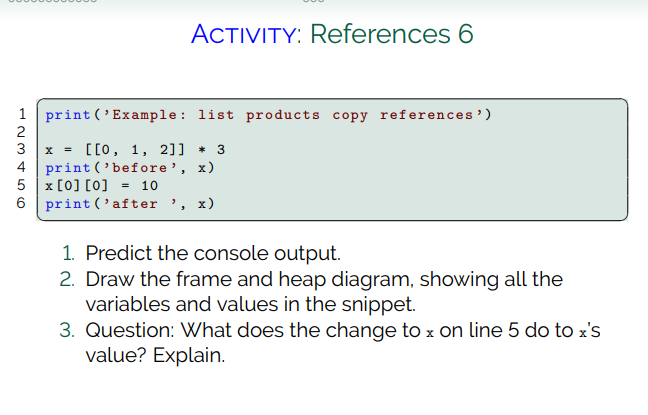 ACTIVITY: References 6

1 print('Example: list products copy references')
2
3 x = [[0, 1, 2]] * 3
4 print('before', x)
5 x[0][0] = 10
6 print('after ', x)

1. Predict the console output.
2. Draw the frame and heap diagram, showing all the variables and values in the snippet.
3. Question: What does the change to x on line 5 do to x's value? Explain.